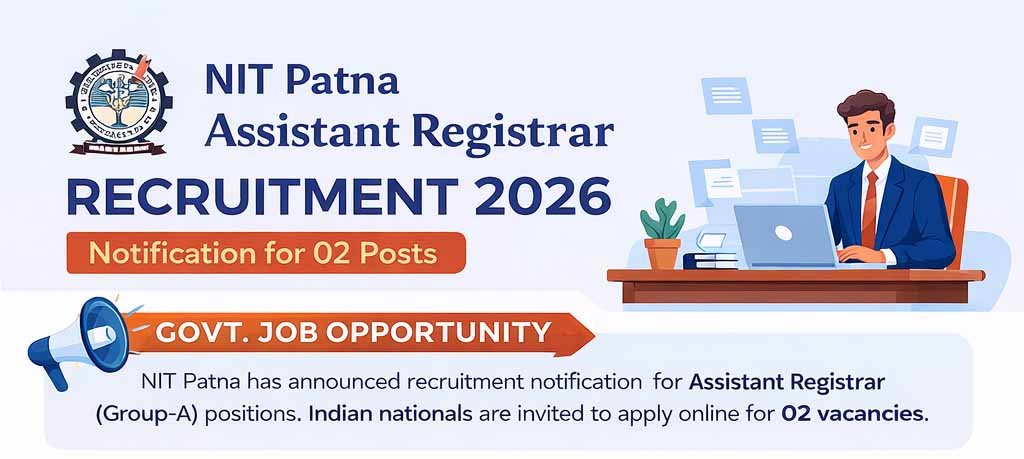 NIT Patna
Assistant Registrar
RECRUITMENT 2026
Notification for 02 Posts

GOVT. JOB OPPORTUNITY

NIT Patna has announced recruitment notification for Assistant Registrar (Group-A) positions. Indian nationals are invited to apply online for 02 vacancies.